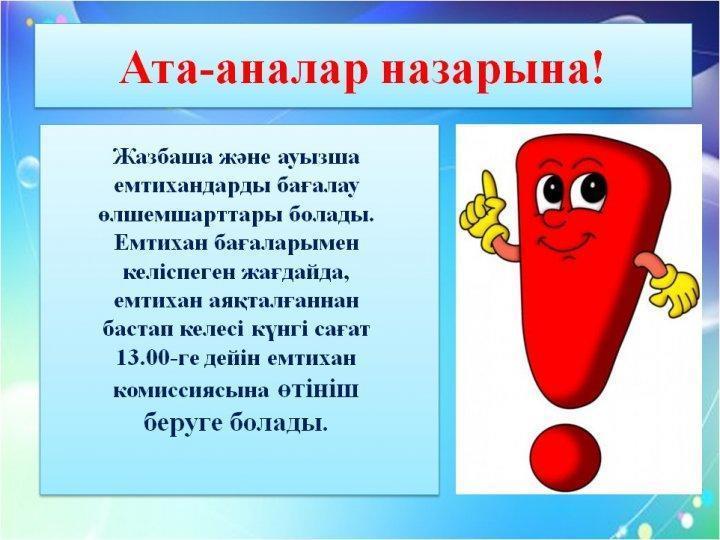 Ата-аналар назарына!

Жазбаша және ауызша емтихандарды бағалау өлшемшарттары болады. Емтихан бағаларымен келіспеген жағдайда, емтихан аяқталғаннан бастап келесі күнгі сағат 13.00-ге дейін емтихан комиссиясына өтініш беруге болады.